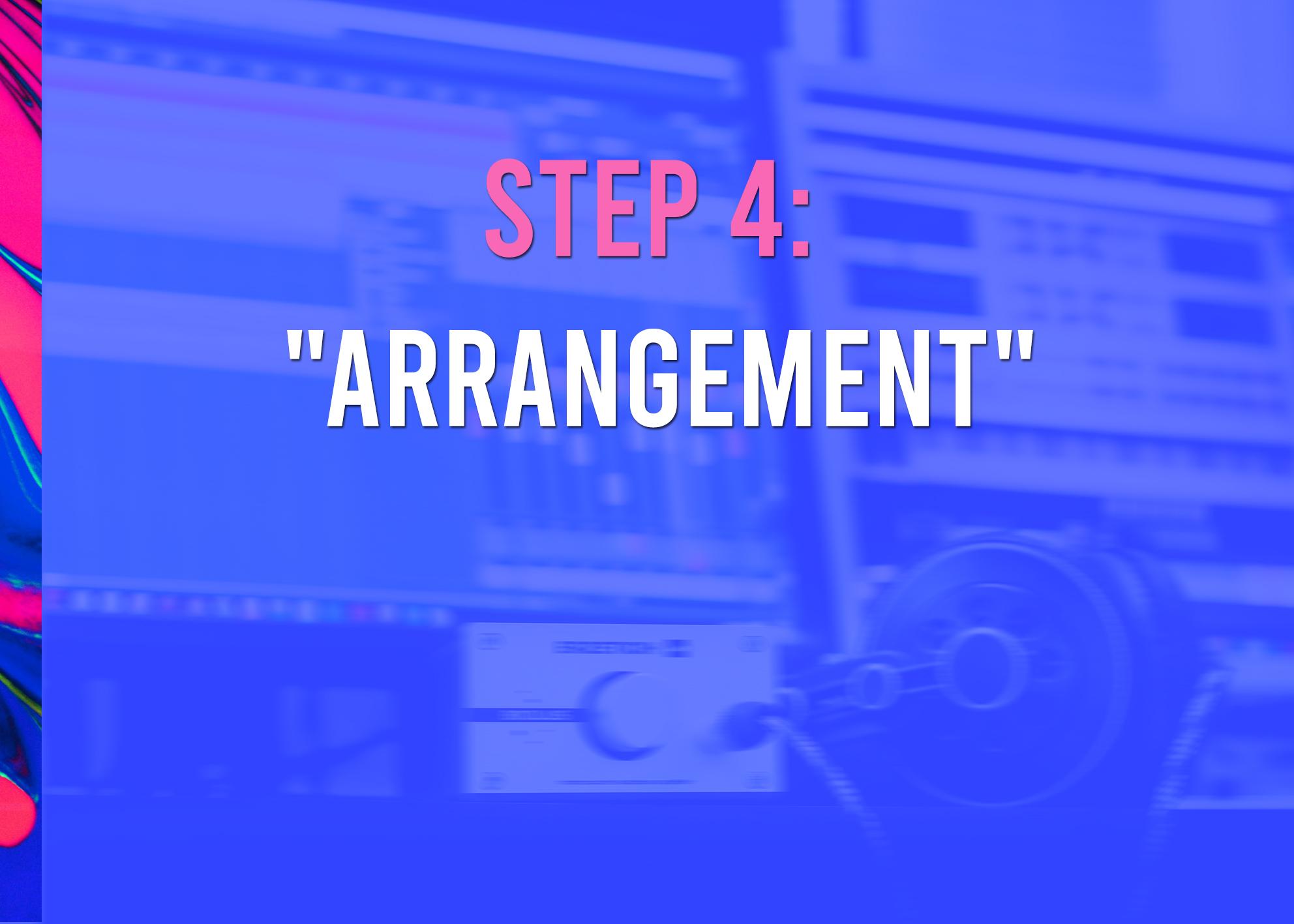 STEP 4:

"ARRANGEMENT"